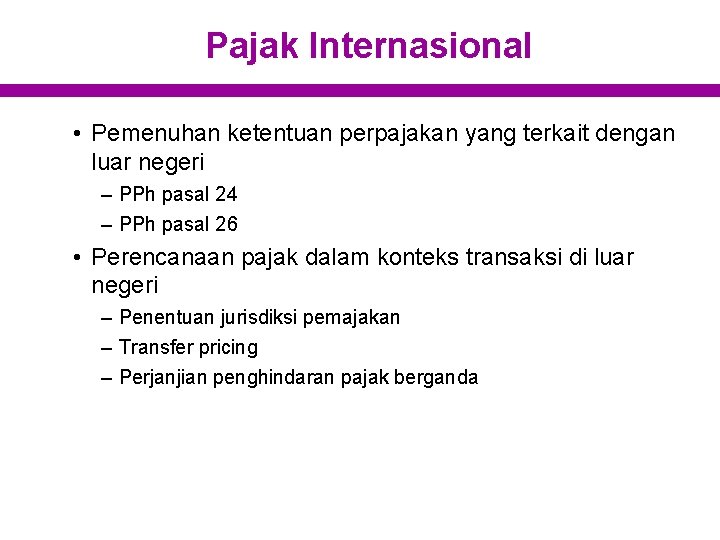 Pajak Internasional

• Pemenuhan ketentuan perpajakan yang terkait dengan luar negeri
– PPh pasal 24
– PPh pasal 26

• Perencanaan pajak dalam konteks transaksi di luar negeri
– Penentuan jurisdiksi pemajakan
– Transfer pricing
– Perjanjian penghindaran pajak berganda